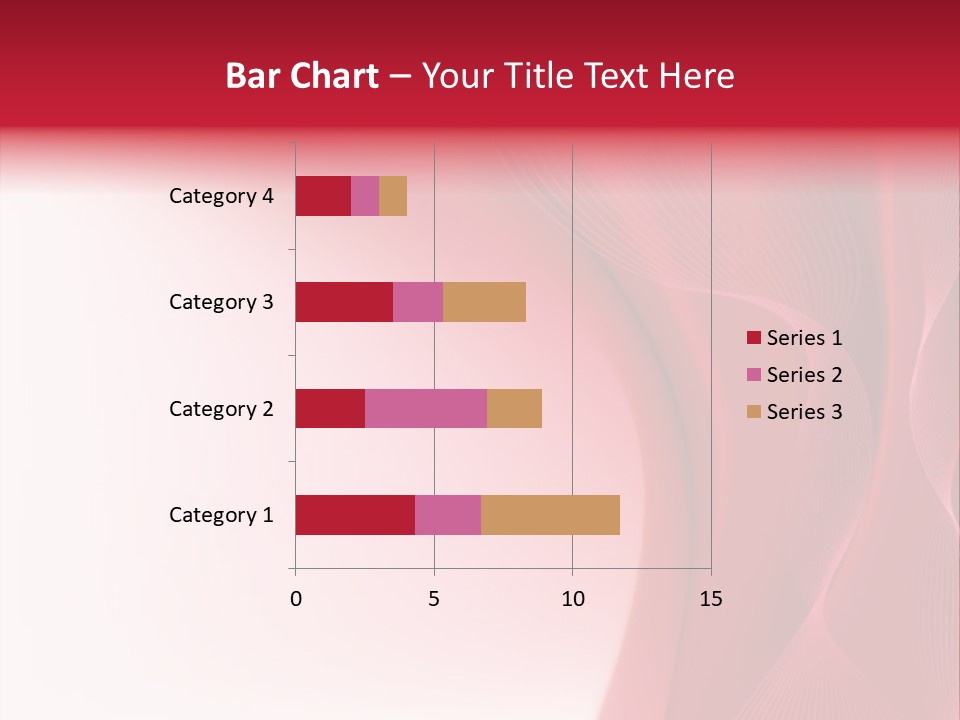 Bar Chart – Your Title Text Here

Category 4
Category 3
Category 2
Category 1

0
5
10
15

Series 1
Series 2
Series 3